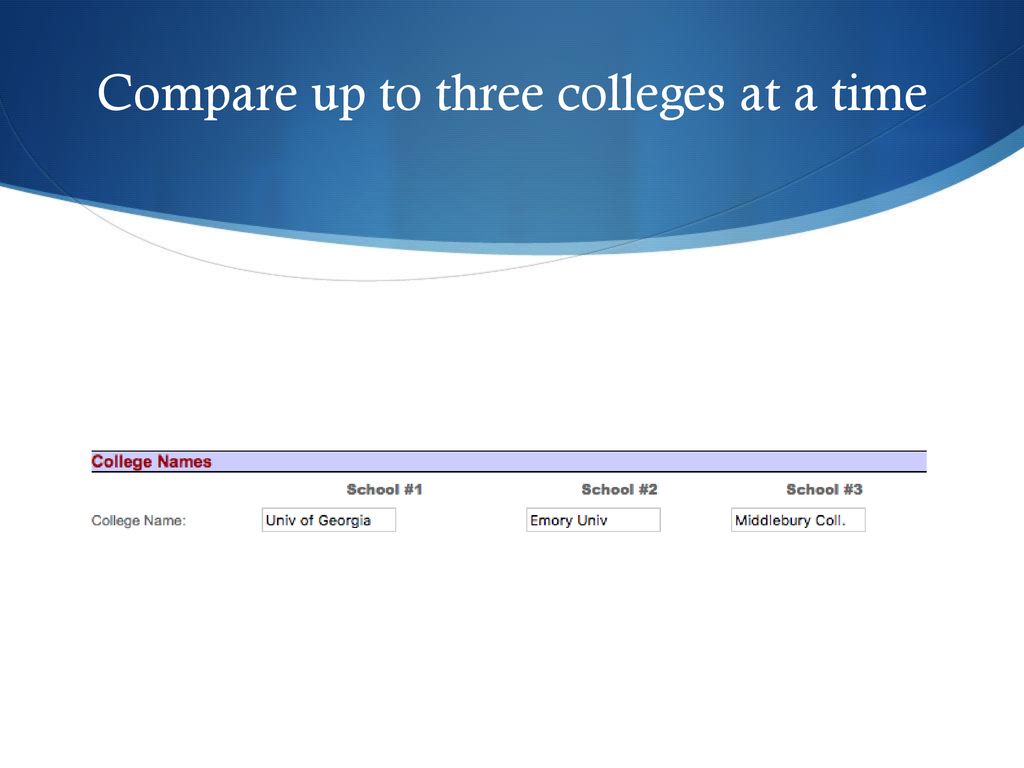 Compare up to three colleges at a time

College Names

| | School #1 | School #2 | School #3 |
|---|---|---|---|
| College Name: | Univ of Georgia | Emory Univ | Middlebury Coll. |